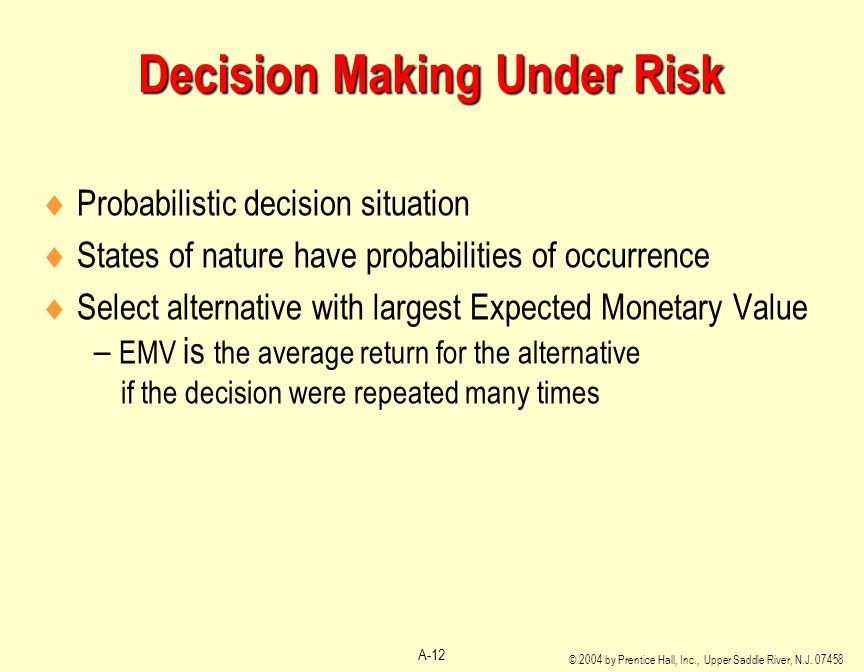 Decision Making Under Risk

♦ Probabilistic decision situation

♦ States of nature have probabilities of occurrence

♦ Select alternative with largest Expected Monetary Value

– EMV is the average return for the alternative if the decision were repeated many times

A-12

© 2004 by Prentice Hall, Inc., Upper Saddle River, N.J. 07458